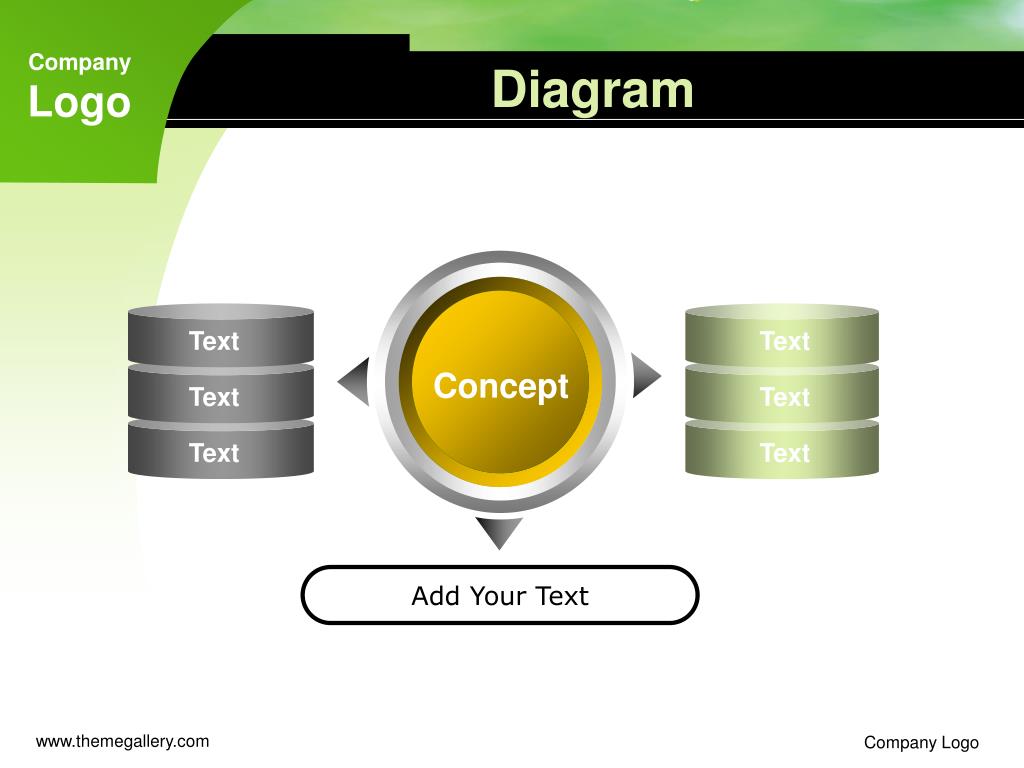 Company
Logo

Diagram

Text
Text
Text

Concept

Text
Text
Text

Add Your Text

www.themegallery.com

Company Logo